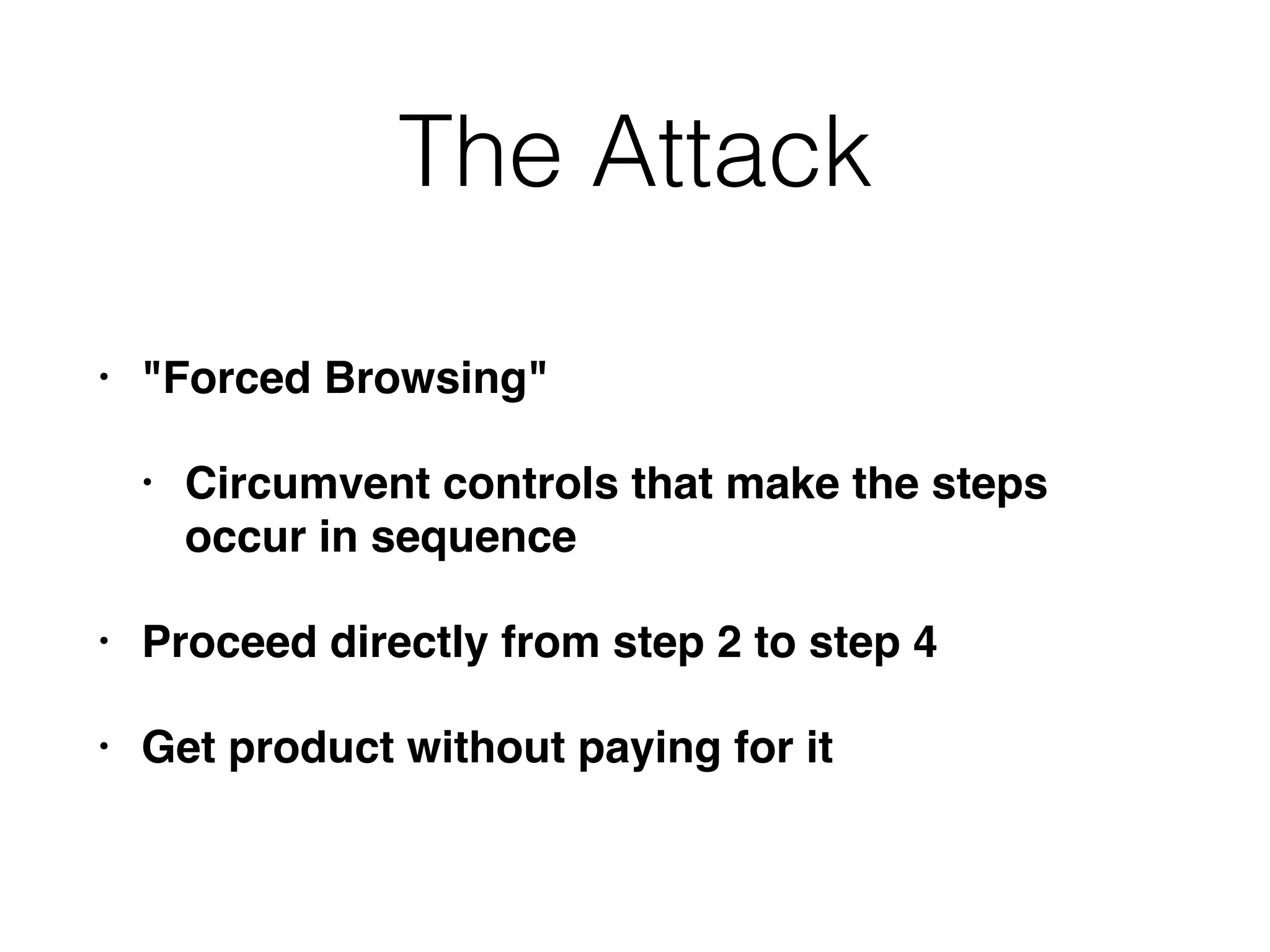 The Attack

• "Forced Browsing"

  • Circumvent controls that make the steps occur in sequence

• Proceed directly from step 2 to step 4

• Get product without paying for it